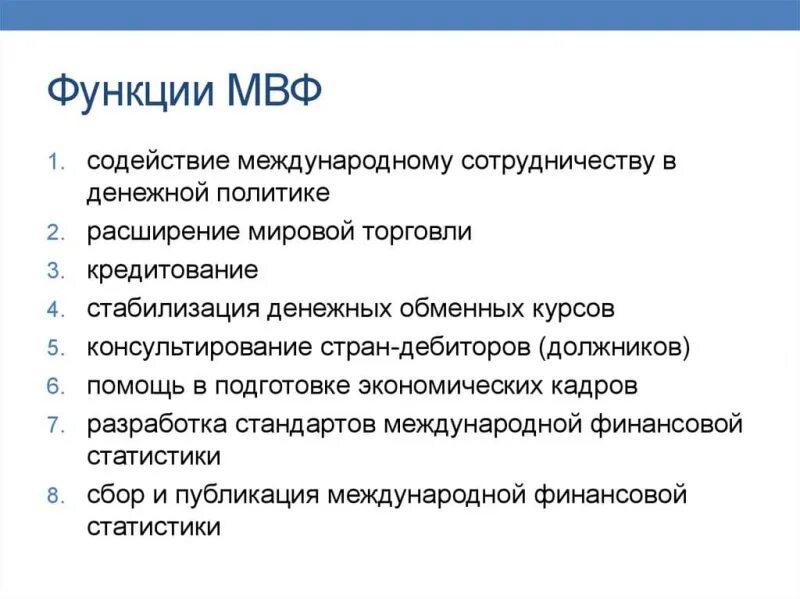 Функции МВФ

1. содействие международному сотрудничеству в денежной политике
2. расширение мировой торговли
3. кредитование
4. стабилизация денежных обменных курсов
5. консультирование стран-дебиторов (должников)
6. помощь в подготовке экономических кадров
7. разработка стандартов международной финансовой статистики
8. сбор и публикация международной финансовой статистики